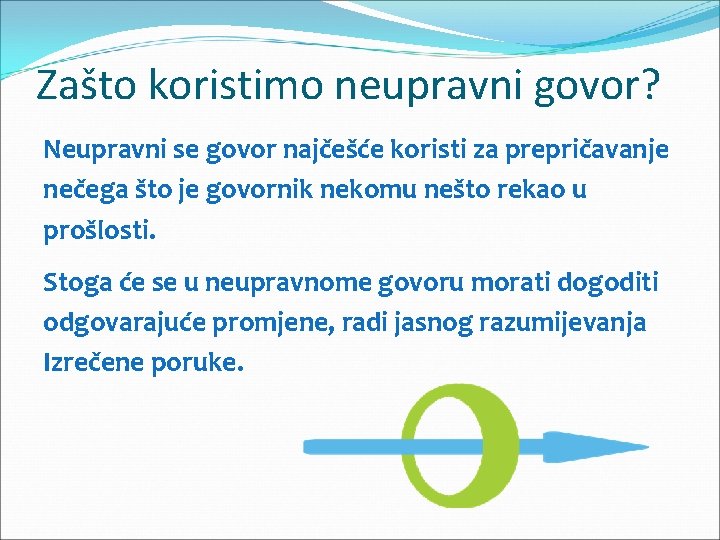 Zašto koristimo neupravni govor?

Neupravni se govor najčešće koristi za prepričavanje nečega što je govornik nekomu nešto rekao u prošlosti.

Stoga će se u neupravnome govoru morati dogoditi odgovarajuće promjene, radi jasnog razumijevanja Izrečene poruke.